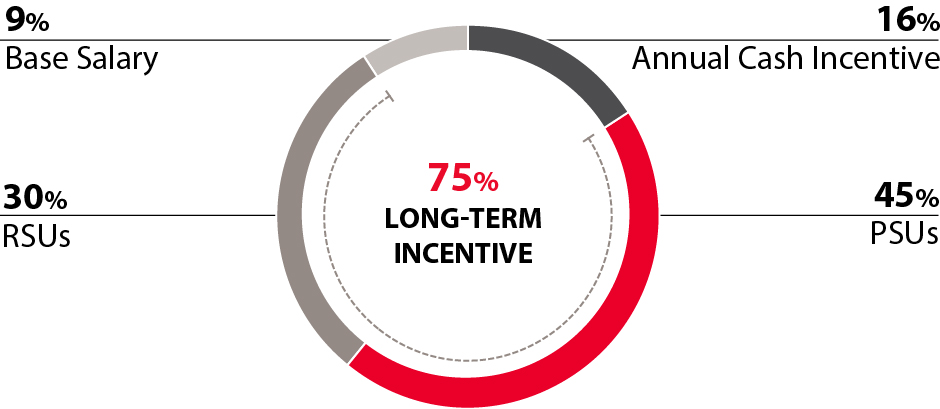 9%
Base Salary

16%
Annual Cash Incentive

30%
RSUs

75%
LONG-TERM INCENTIVE

45%
PSUs